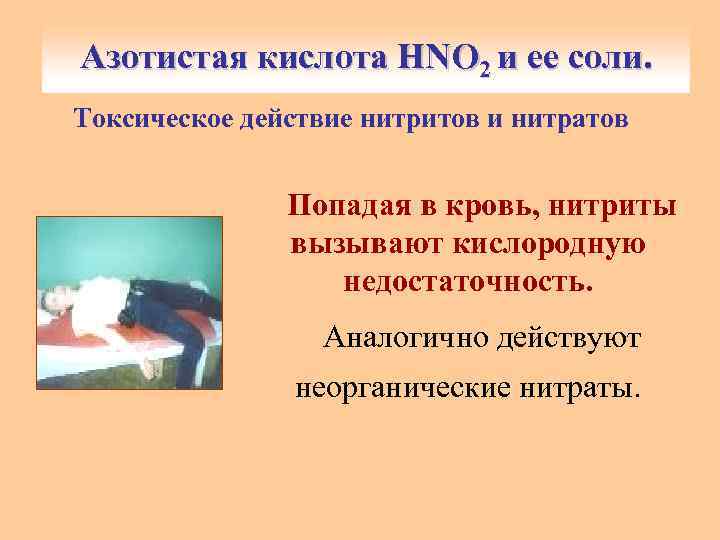 Азотистая кислота $HNO_2$ и ее соли.

Токсическое действие нитритов и нитратов

Попадая в кровь, нитриты вызывают кислородную недостаточность.

Аналогично действуют неорганические нитраты.